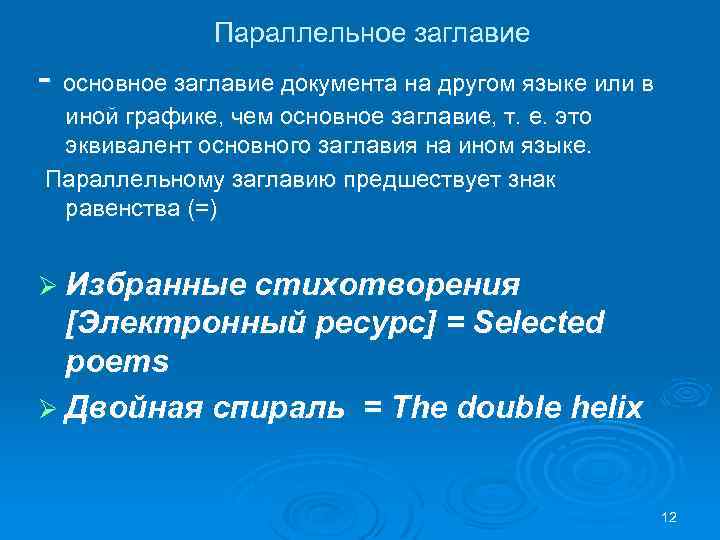 Параллельное заглавие

- основное заглавие документа на другом языке или в иной графике, чем основное заглавие, т. е. это эквивалент основного заглавия на ином языке.

Параллельному заглавию предшествует знак равенства (=)

➢ Избранные стихотворения [Электронный ресурс] = Selected poems

➢ Двойная спираль = The double helix

12